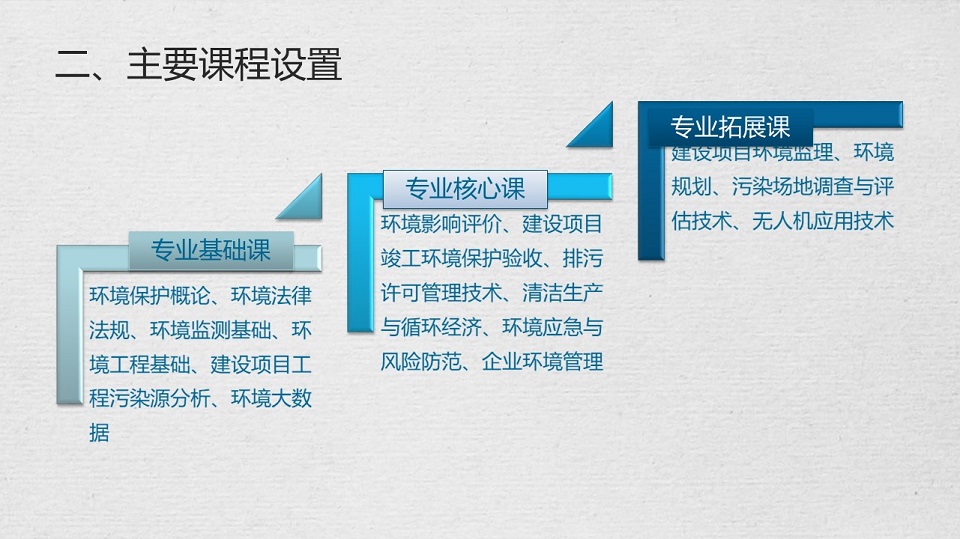 二、主要课程设置

专业基础课

环境保护概论、环境法律法规、环境监测基础、环境工程基础、建设项目工程污染源分析、环境大数据

专业核心课

环境影响评价、建设项目竣工环境保护验收、排污许可管理技术、清洁生产与循环经济、环境应急与风险防范、企业环境管理

专业拓展课

建设项目环境监理、环境规划、污染场地调查与评估技术、无人机应用技术